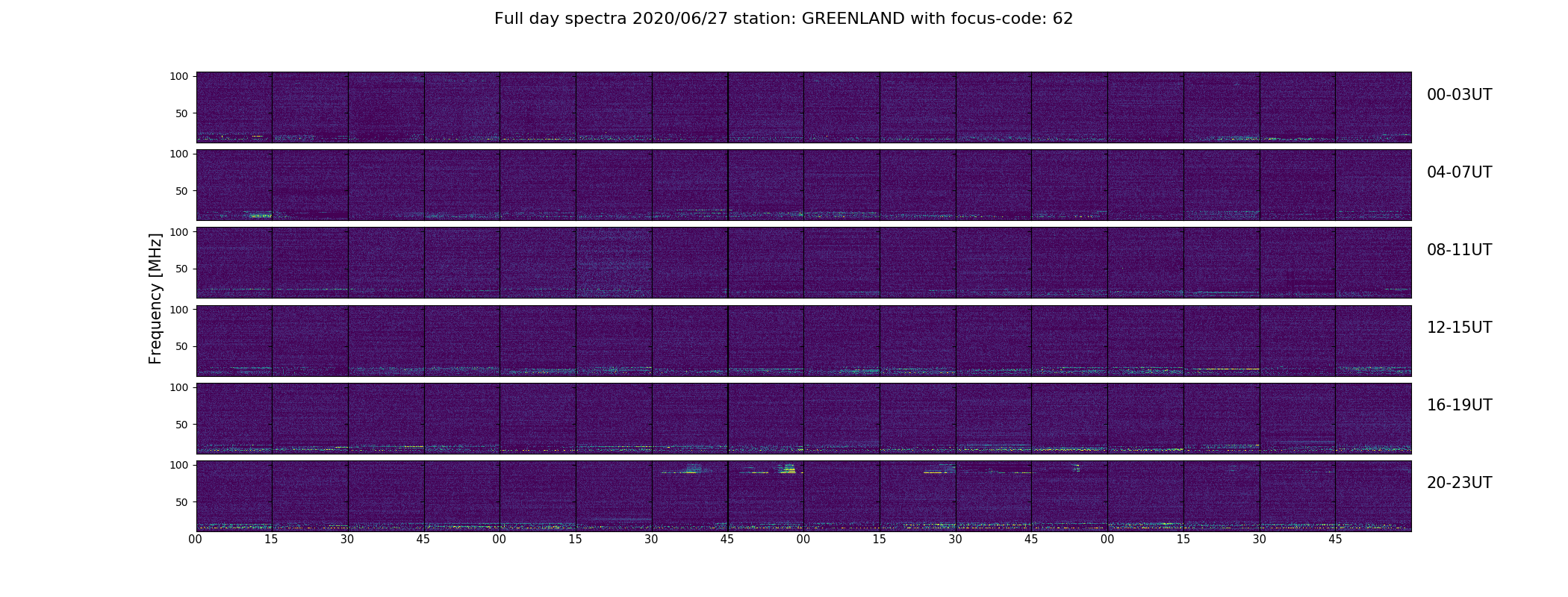 Full day spectra 2020/06/27 station: GREENLAND with focus-code: 62

Frequency [MHz]

100
50
00-03UT

100
50
04-07UT

100
50
08-11UT

100
50
12-15UT

100
50
16-19UT

100
50
20-23UT

00 15 30 45 00 15 30 45 00 15 30 45 00 15 30 45